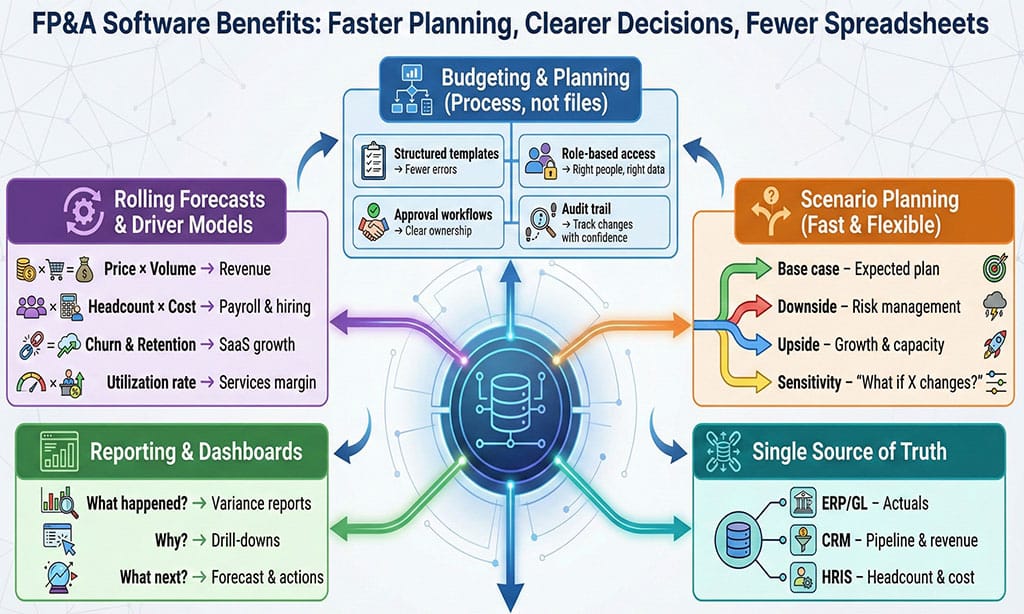 FP&A Software Benefits: Faster Planning, Clearer Decisions, Fewer Spreadsheets

Budgeting & Planning (Process, not files)

Structured templates → Fewer errors

Role-based access → Right people, right data

Approval workflows → Clear ownership

Audit trail → Track changes with confidence

Rolling Forecasts & Driver Models

Price × Volume → Revenue

Headcount × Cost → Payroll & hiring

Churn & Retention → SaaS growth

Utilization rate → Services margin

Scenario Planning (Fast & Flexible)

Base case – Expected plan

Downside – Risk management

Upside – Growth & capacity

Sensitivity – "What if X changes?"

Reporting & Dashboards

What happened? → Variance reports

Why? → Drill-downs

What next? → Forecast & actions

Single Source of Truth

ERP/GL – Actuals

CRM – Pipeline & revenue

HRIS – Headcount & cost